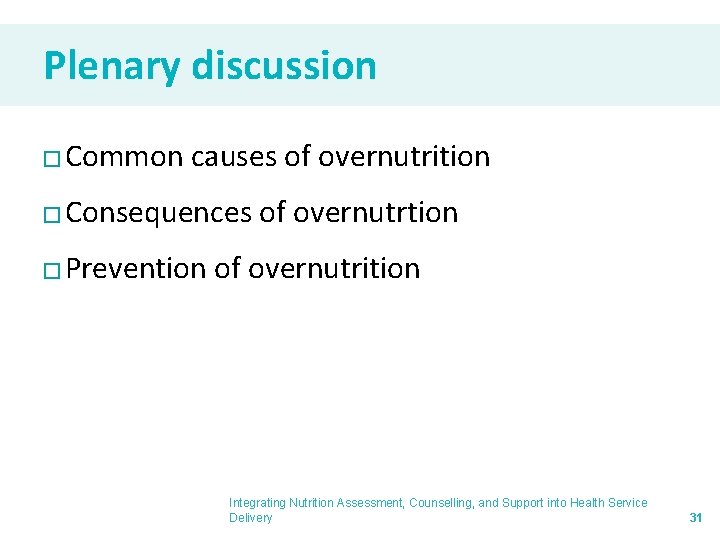 Plenary discussion

□ Common causes of overnutrition

□ Consequences of overnutrtion

□ Prevention of overnutrition

Integrating Nutrition Assessment, Counselling, and Support into Health Service Delivery

31